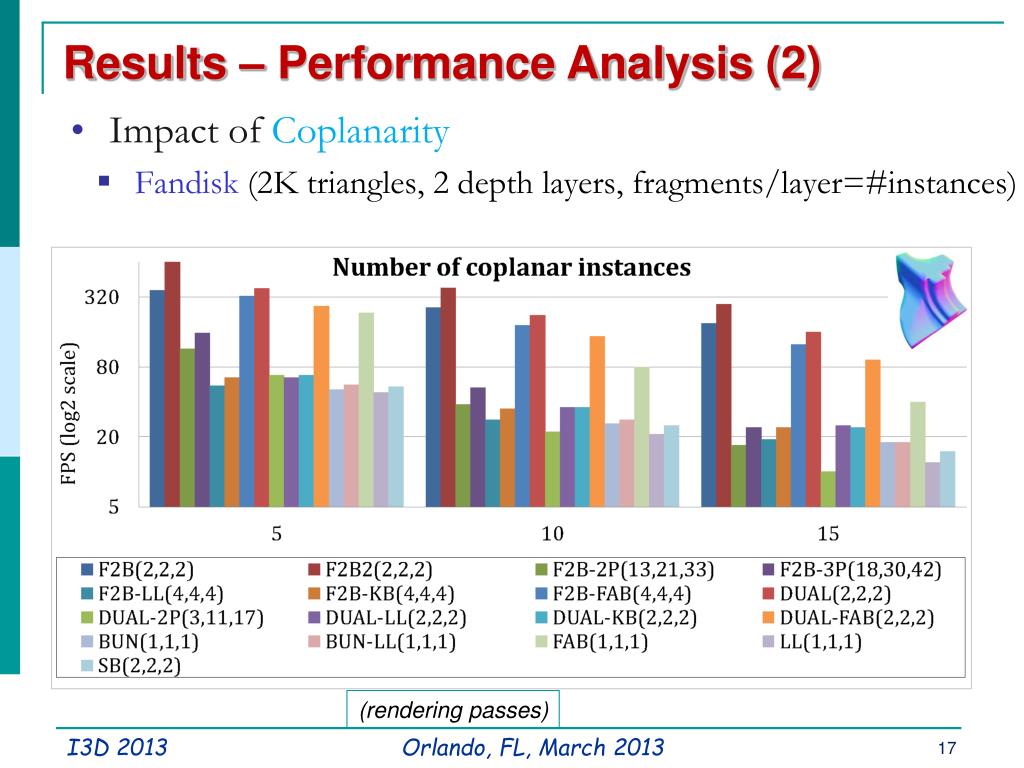 Results – Performance Analysis (2)

• Impact of Coplanarity

▪ Fandisk (2K triangles, 2 depth layers, fragments/layer=#instances)

Number of coplanar instances

FPS (log2 scale)

320

80

20

5

5

10

15

F2B(2,2,2)
F2B2(2,2,2)
F2B-2P(13,21,33)
F2B-3P(18,30,42)
F2B-LL(4,4,4)
F2B-KB(4,4,4)
F2B-FAB(4,4,4)
DUAL(2,2,2)
DUAL-2P(3,11,17)
DUAL-LL(2,2,2)
DUAL-KB(2,2,2)
DUAL-FAB(2,2,2)
BUN(1,1,1)
BUN-LL(1,1,1)
FAB(1,1,1)
LL(1,1,1)
SB(2,2,2)

(rendering passes)

I3D 2013

Orlando, FL, March 2013

17